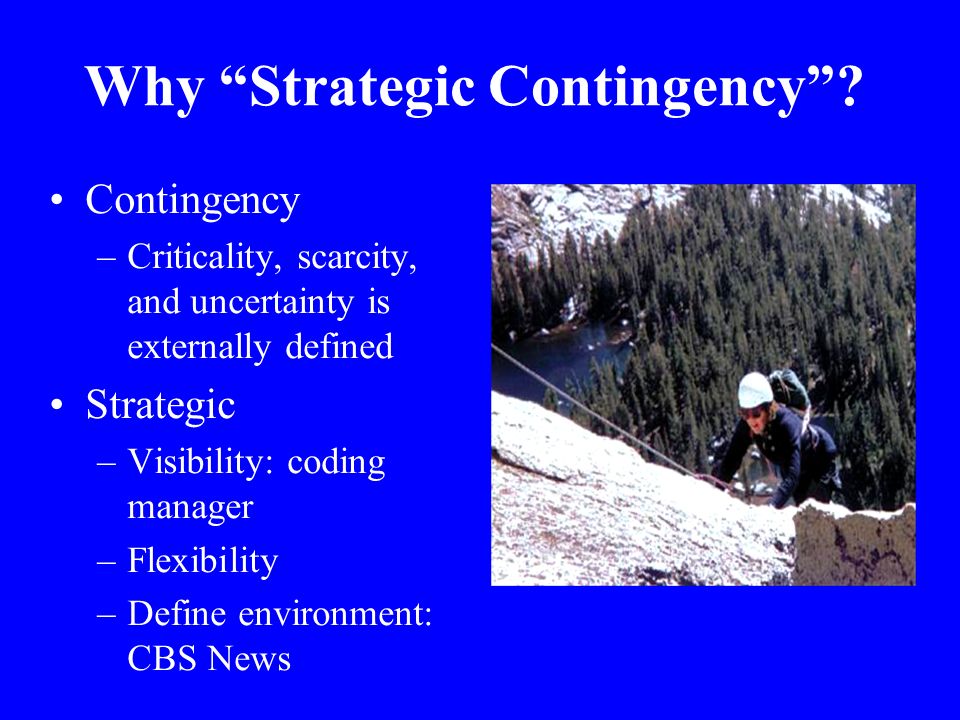 Why “Strategic Contingency”?

• Contingency
  – Criticality, scarcity, and uncertainty is externally defined
• Strategic
  – Visibility: coding manager
  – Flexibility
  – Define environment: CBS News